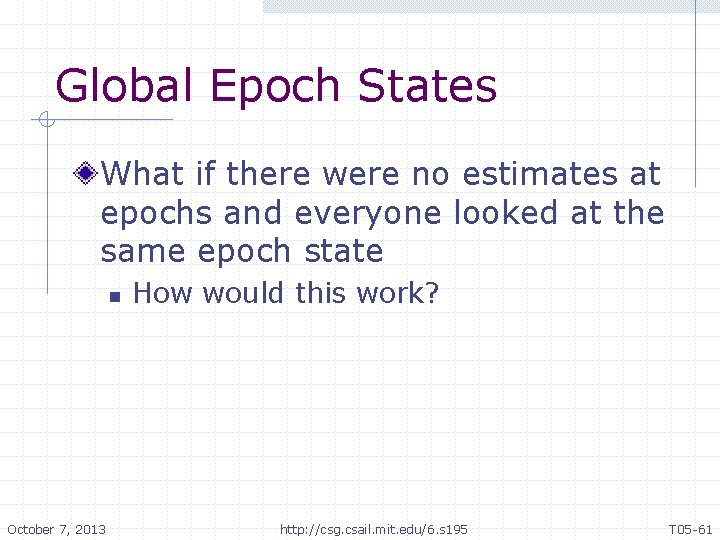 Global Epoch States

What if there were no estimates at epochs and everyone looked at the same epoch state

How would this work?

October 7, 2013

http://csg.csail.mit.edu/6.s195

T05-61